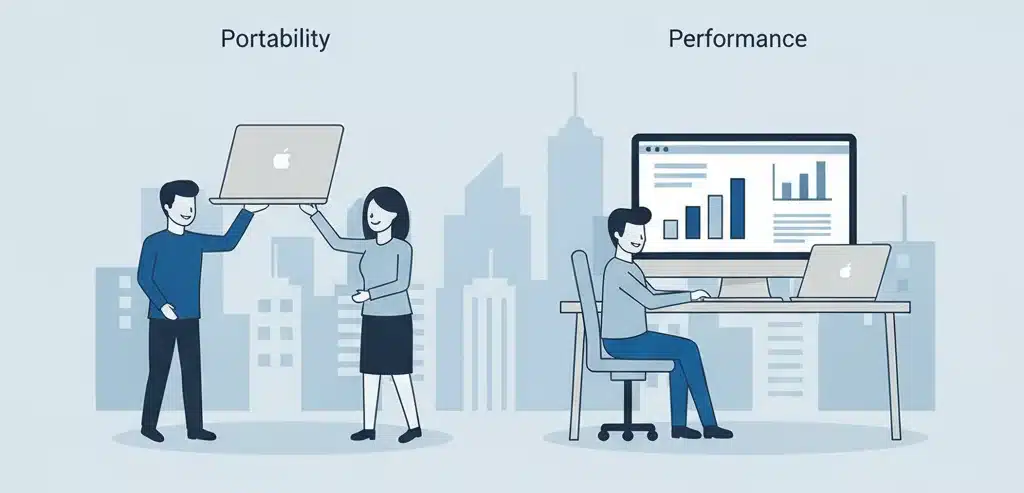 Portability

Performance